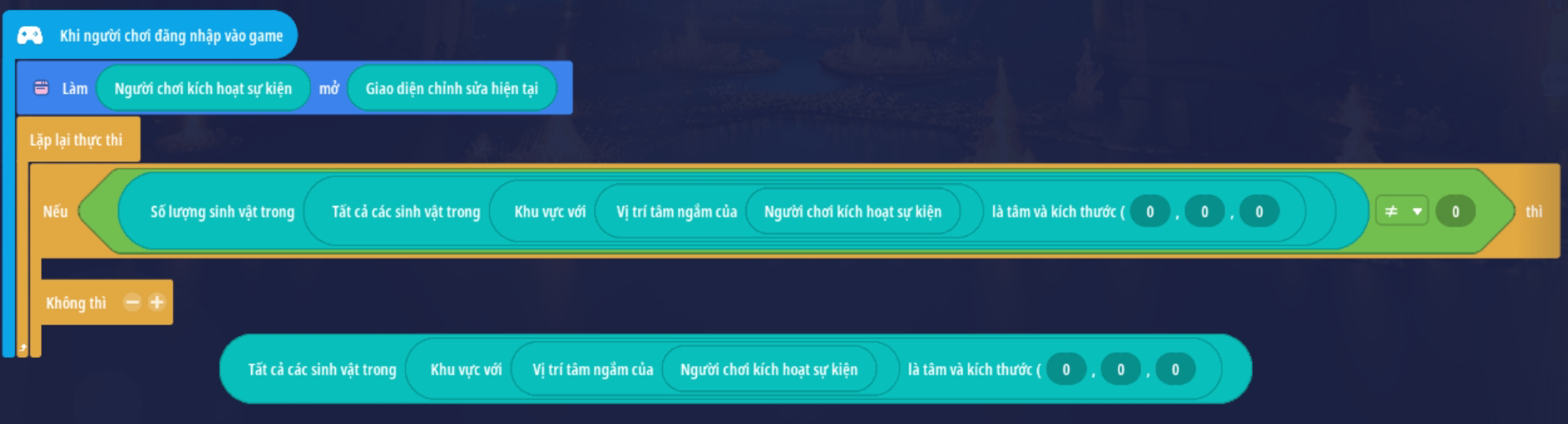 Khi người chơi đăng nhập vào game

Làm Người chơi kích hoạt sự kiện mở Giao diện chỉnh sửa hiện tại

Lặp lại thực thi

Nếu Số lượng sinh vật trong Tất cả các sinh vật trong Khu vực với Vị trí tâm ngắm của Người chơi kích hoạt sự kiện là tâm và kích thước ( 0 , 0 , 0 ≠ 0 thì

Không thì

Tất cả các sinh vật trong Khu vực với Vị trí tâm ngắm của Người chơi kích hoạt sự kiện là tâm và kích thước ( 0 , 0 , 0